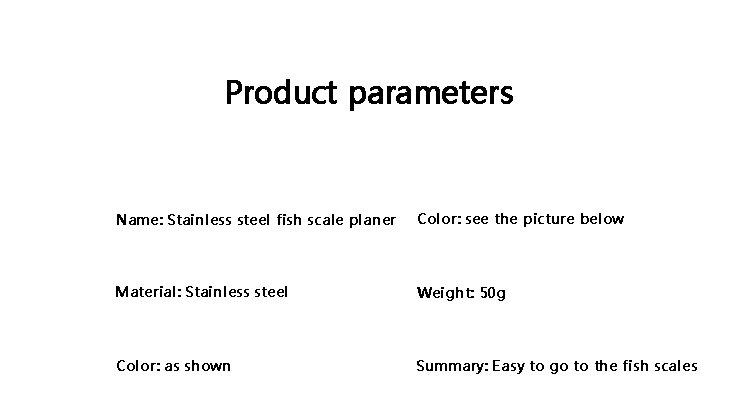 Product parameters

Name: Stainless steel fish scale planer

Material: Stainless steel

Color: as shown

Color: see the picture below

Weight: 50g

Summary: Easy to go to the fish scales